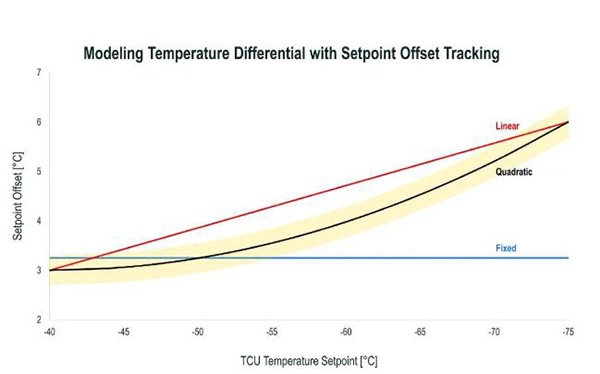 Modeling Temperature Differential with Setpoint Offset Tracking

Setpoint Offset [°C]

7
6
5
4
3
2

Linear
Quadratic
Fixed

-40 -45 -50 -55 -60 -65 -70 -75

TCU Temperature Setpoint [°C]